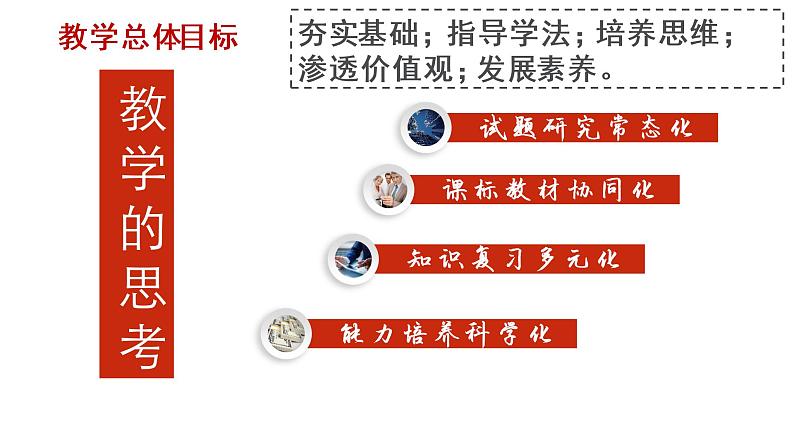 教学总体目标

夯实基础；指导学法；培养思维；渗透价值观；发展素养。

教学的思考

试题研究常态化

课标教材协同化

知识复习多元化

能力培养科学化